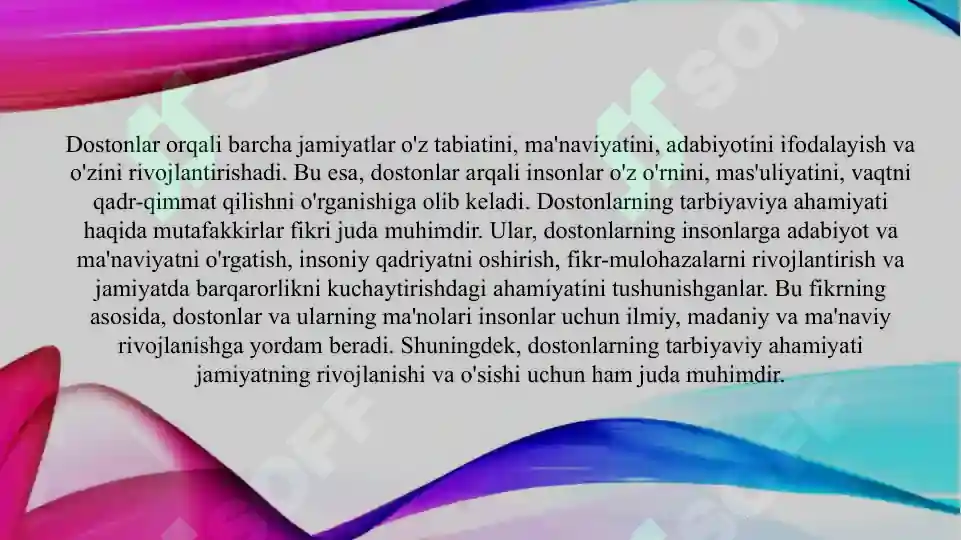 Dostonlar orqali barcha jamiyatlar o'z tabiatini, ma'naviyatini, adabiyotini ifodalayish va o'zini rivojlantirishadi. Bu esa, dostonlar arqali insonlar o'z o'rnini, mas'uliyatini, vaqtni qadr-qimmat qilishni o'rganishiga olib keladi. Dostonlarning tarbiyaviya ahamiyati haqida mutafakkirlar fikri juda muhimdir. Ular, dostonlarning insonlarga adabiyot va ma'naviyatni o'rgatish, insoniy qadriyatni oshirish, fikr-mulohazalarni rivojlantirish va jamiyatda barqarorlikni kuchaytirishdagi ahamiyatini tushunishganlar. Bu fikrning asosida, dostonlar va ularning ma'nolari insonlar uchun ilmiy, madaniy va ma'naviy rivojlanishga yordam beradi. Shuningdek, dostonlarning tarbiyaviy ahamiyati jamiyatning rivojlanishi va o'sishi uchun ham juda muhimdir.